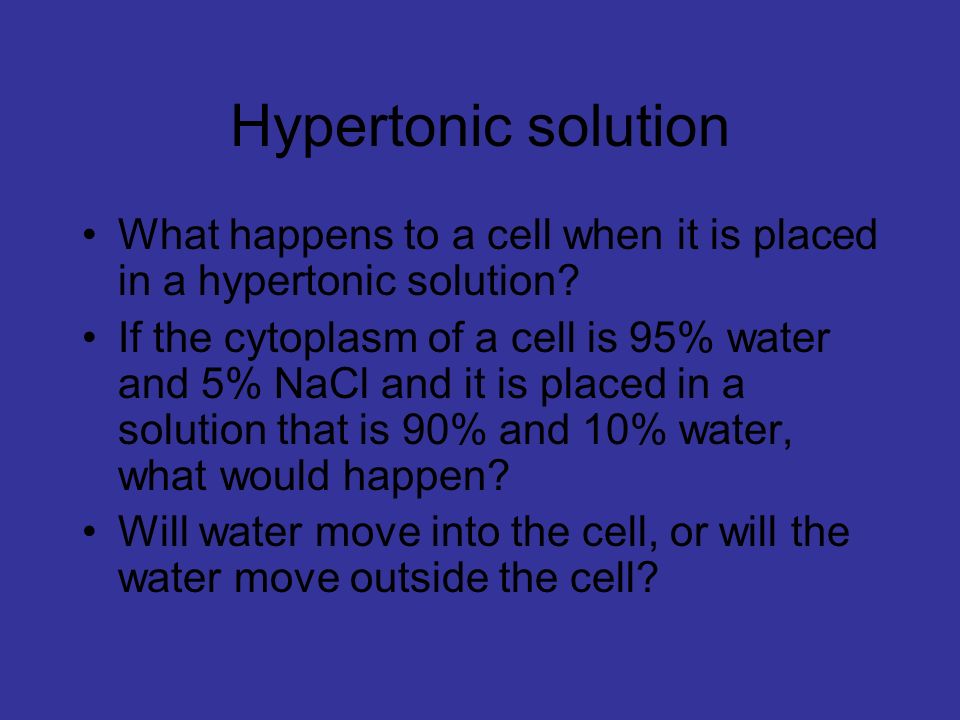 Hypertonic solution

• What happens to a cell when it is placed in a hypertonic solution?

• If the cytoplasm of a cell is 95% water and 5% NaCl and it is placed in a solution that is 90% and 10% water, what would happen?

• Will water move into the cell, or will the water move outside the cell?